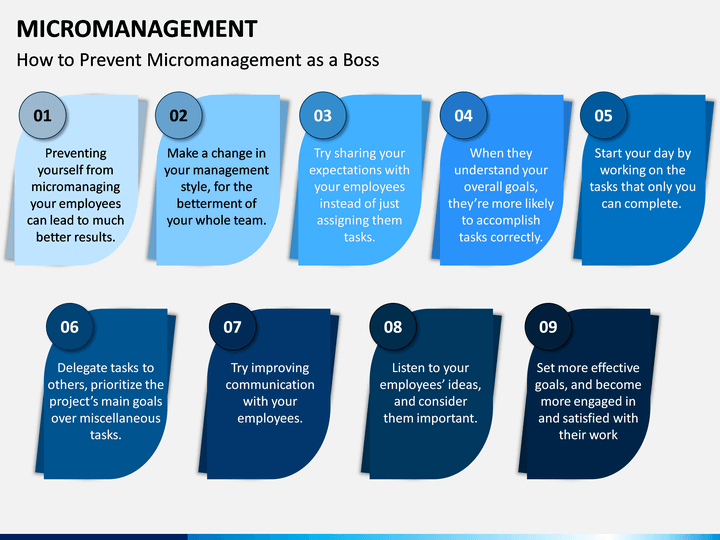 MICROMANAGEMENT

How to Prevent Micromanagement as a Boss

01

Preventing yourself from micromanaging your employees can lead to much better results.

02

Make a change in your management style, for the betterment of your whole team.

03

Try sharing your expectations with your employees instead of just assigning them tasks.

04

When they understand your overall goals, they're more likely to accomplish tasks correctly.

05

Start your day by working on the tasks that only you can complete.

06

Delegate tasks to others, prioritize the project's main goals over miscellaneous tasks.

07

Try improving communication with your employees.

08

Listen to your employees' ideas, and consider them important.

09

Set more effective goals, and become more engaged in and satisfied with their work